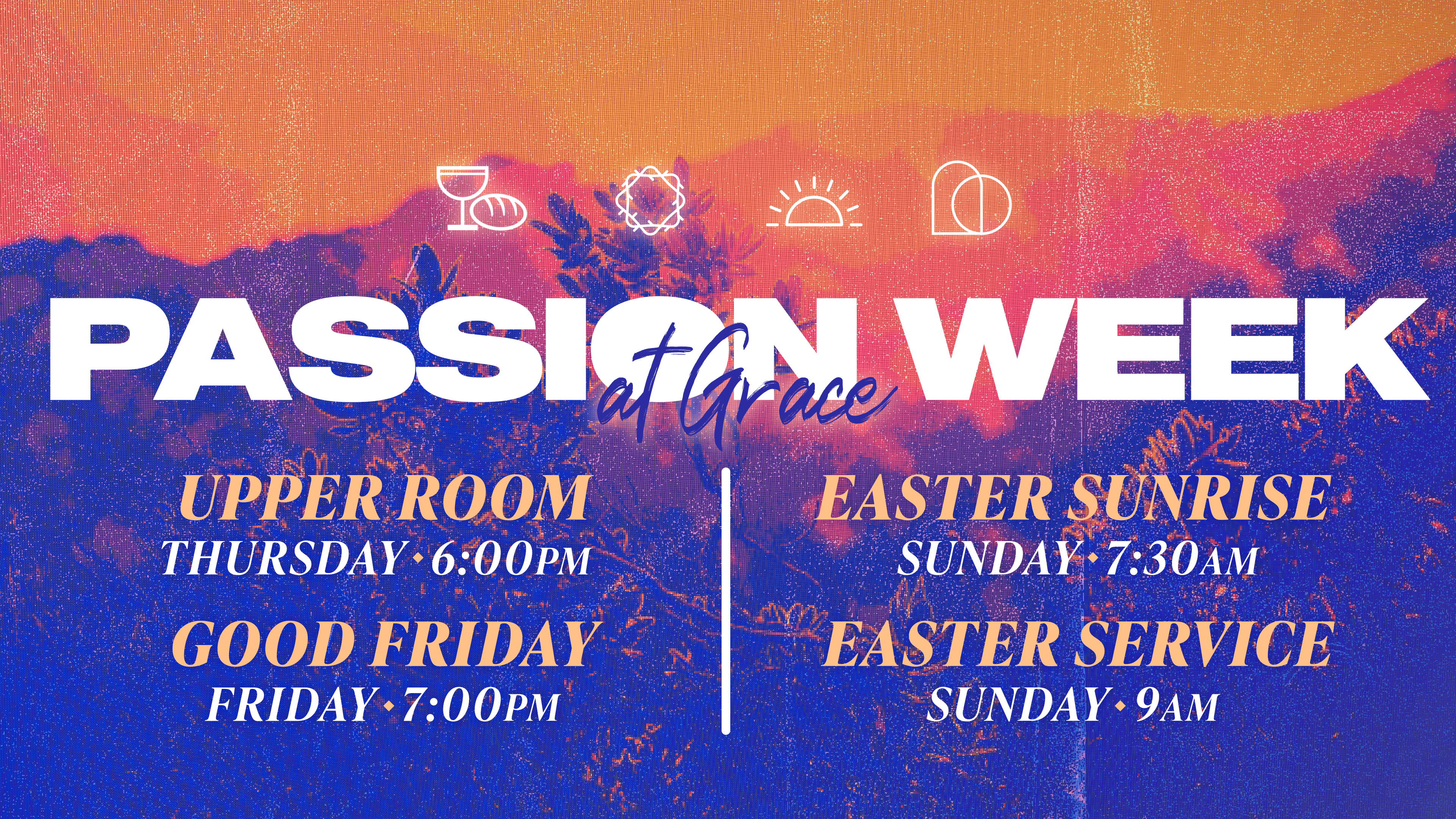 PASSION WEEK
at Grace

UPPER ROOM
THURSDAY • 6:00PM

GOOD FRIDAY
FRIDAY • 7:00PM

EASTER SUNRISE
SUNDAY • 7:30AM

EASTER SERVICE
SUNDAY • 9AM